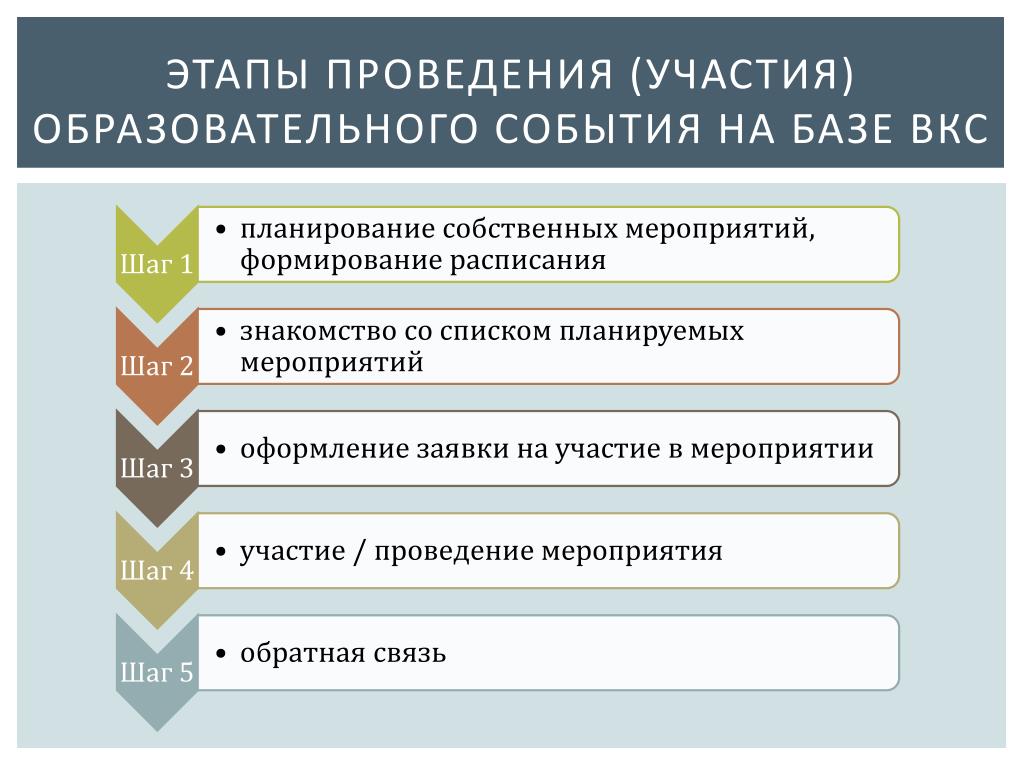 ЭТАПЫ ПРОВЕДЕНИЯ (УЧАСТИЯ) ОБРАЗОВАТЕЛЬНОГО СОБЫТИЯ НА БАЗЕ ВКС

Шаг 1
• планирование собственных мероприятий, формирование расписания

Шаг 2
• знакомство со списком планируемых мероприятий

Шаг 3
• оформление заявки на участие в мероприятии

Шаг 4
• участие / проведение мероприятия

Шаг 5
• обратная связь